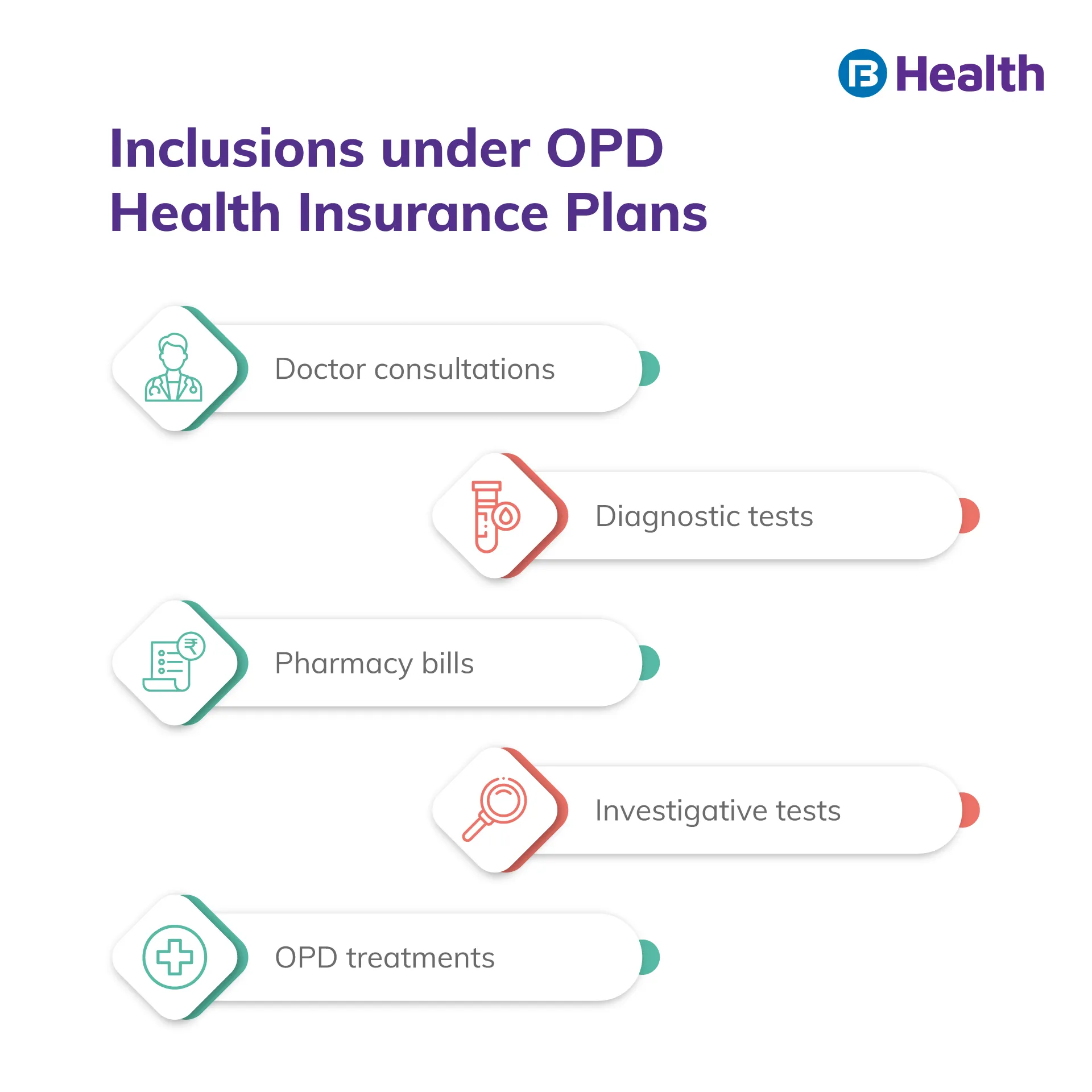 Health

Inclusions under OPD Health Insurance Plans

Doctor consultations

Diagnostic tests

Pharmacy bills

Investigative tests

OPD treatments